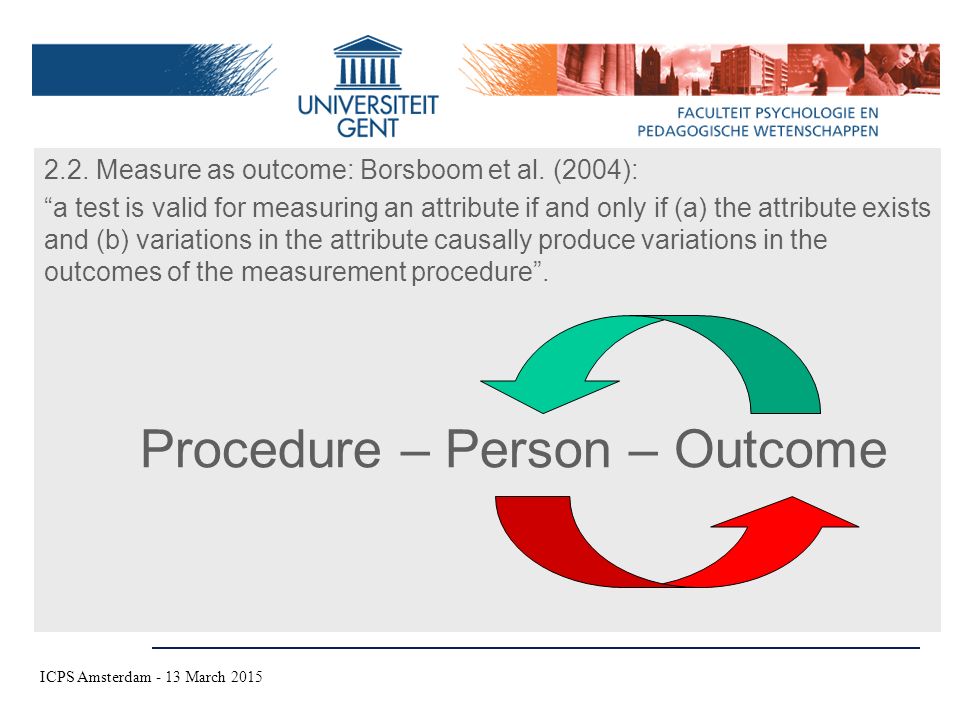 UNIVERSITEIT GENT

FACULTEIT PSYCHOLOGIE EN PEDAGOGISCHE WETENSCHAPPEN

2.2. Measure as outcome: Borsboom et al. (2004):
“a test is valid for measuring an attribute if and only if (a) the attribute exists and (b) variations in the attribute causally produce variations in the outcomes of the measurement procedure”.

Procedure – Person – Outcome

ICPS Amsterdam - 13 March 2015